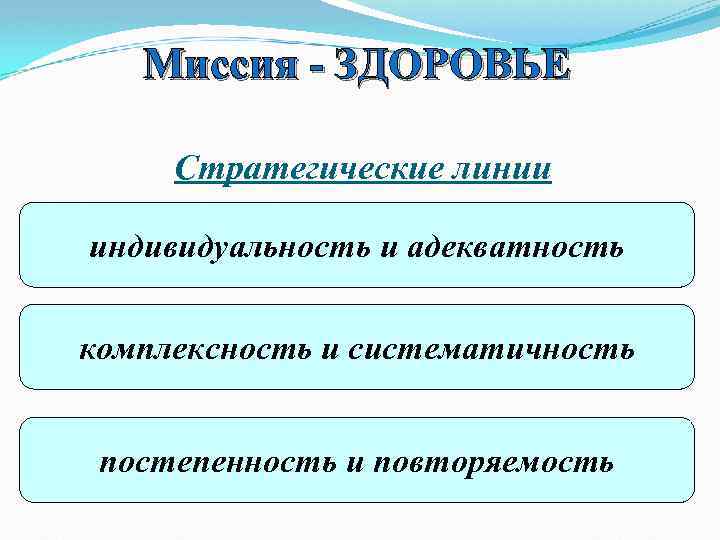 Миссия - ЗДОРОВЬЕ

Стратегические линии

индивидуальность и адекватность

комплексность и систематичность

постепенность и повторяемость